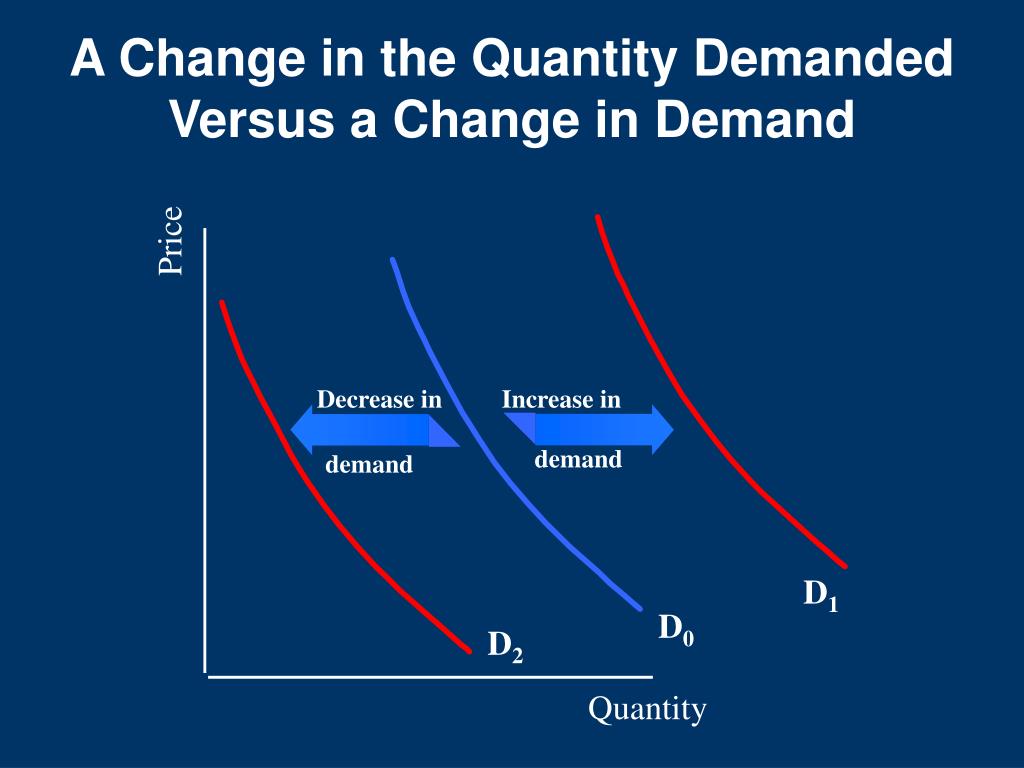 A Change in the Quantity Demanded Versus a Change in Demand

Price

Decrease in demand

Increase in demand

$D_1$

$D_0$

$D_2$

Quantity